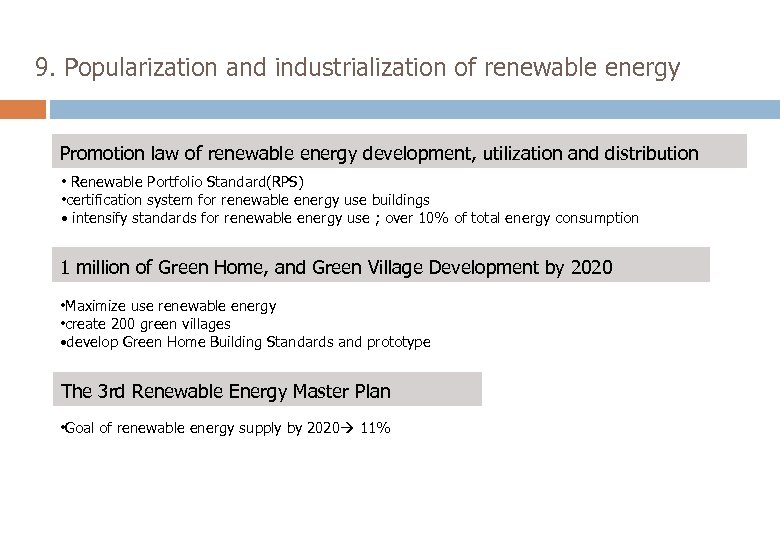 9. Popularization and industrialization of renewable energy

Promotion law of renewable energy development, utilization and distribution

• Renewable Portfolio Standard(RPS)
•certification system for renewable energy use buildings
• intensify standards for renewable energy use ; over 10% of total energy consumption

1 million of Green Home, and Green Village Development by 2020

•Maximize use renewable energy
•create 200 green villages
•develop Green Home Building Standards and prototype

The 3rd Renewable Energy Master Plan

•Goal of renewable energy supply by 2020→ 11%